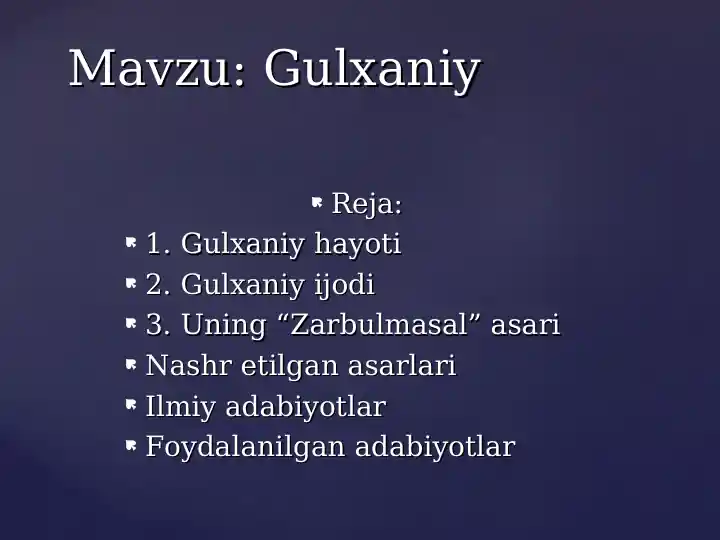 Mavzu: Gulxaniy

Reja:

1. Gulxaniy hayoti
2. Gulxaniy ijodi
3. Uning “Zarbulmasal” asari
Nashr etilgan asarlari
Ilmiy adabiyotlar
Foydalanilgan adabiyotlar